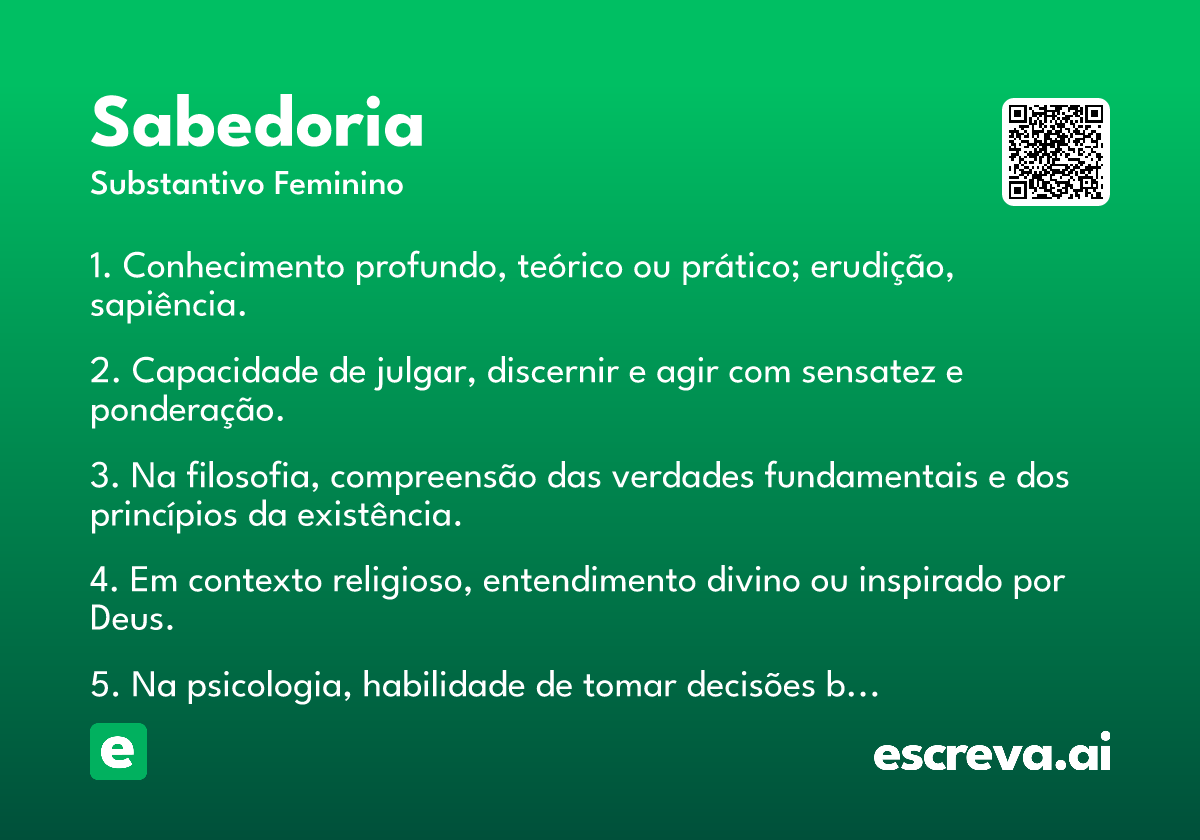 Sabedoria
Substantivo Feminino

1. Conhecimento profundo, teórico ou prático; erudição, sapiência.

2. Capacidade de julgar, discernir e agir com sensatez e ponderação.

3. Na filosofia, compreensão das verdades fundamentais e dos princípios da existência.

4. Em contexto religioso, entendimento divino ou inspirado por Deus.

5. Na psicologia, habilidade de tomar decisões b…

e

escreva.ai